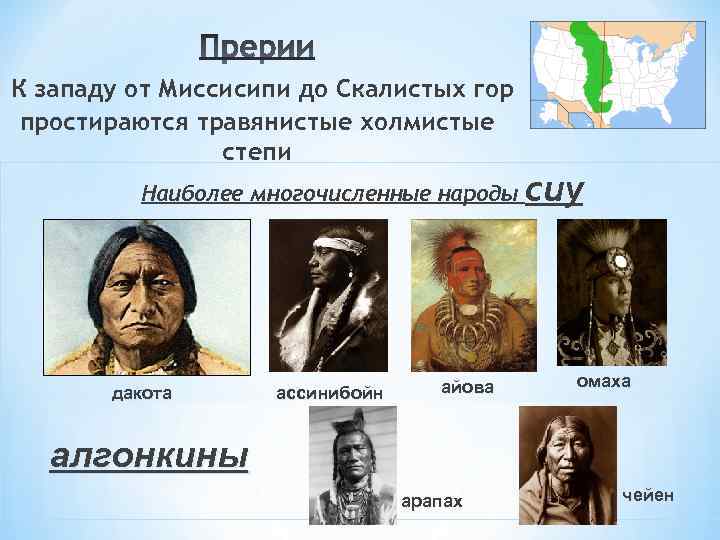 Прерии

К западу от Миссисипи до Скалистых гор простираются травянистые холмистые степи

Наиболее многочисленные народы сиу

дакота

ассинибойн

айова

омаха

алгонкины

арапах

чейен